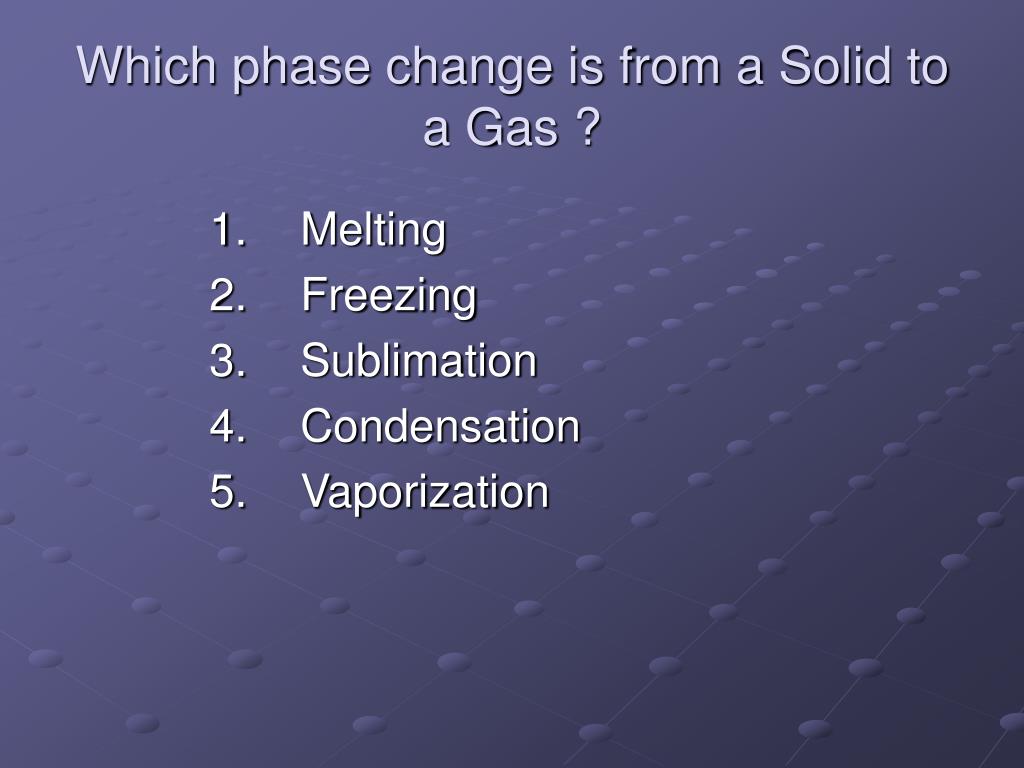 Which phase change is from a Solid to a Gas ?

1. Melting
2. Freezing
3. Sublimation
4. Condensation
5. Vaporization